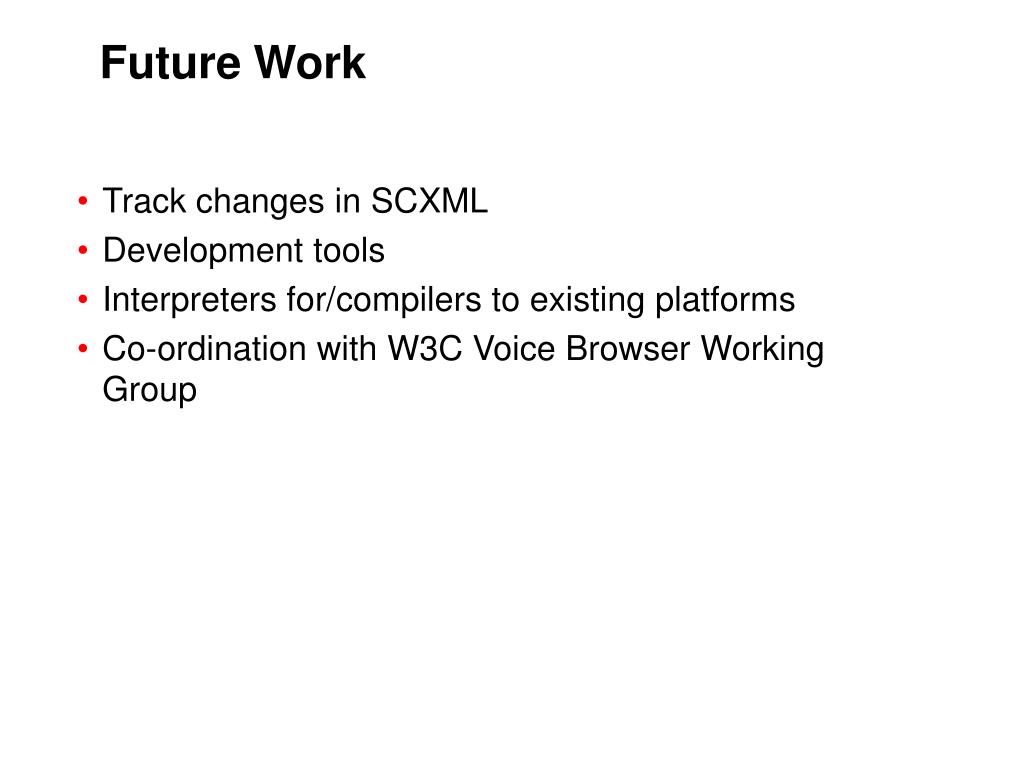 Future Work

• Track changes in SCXML
• Development tools
• Interpreters for/compilers to existing platforms
• Co-ordination with W3C Voice Browser Working Group